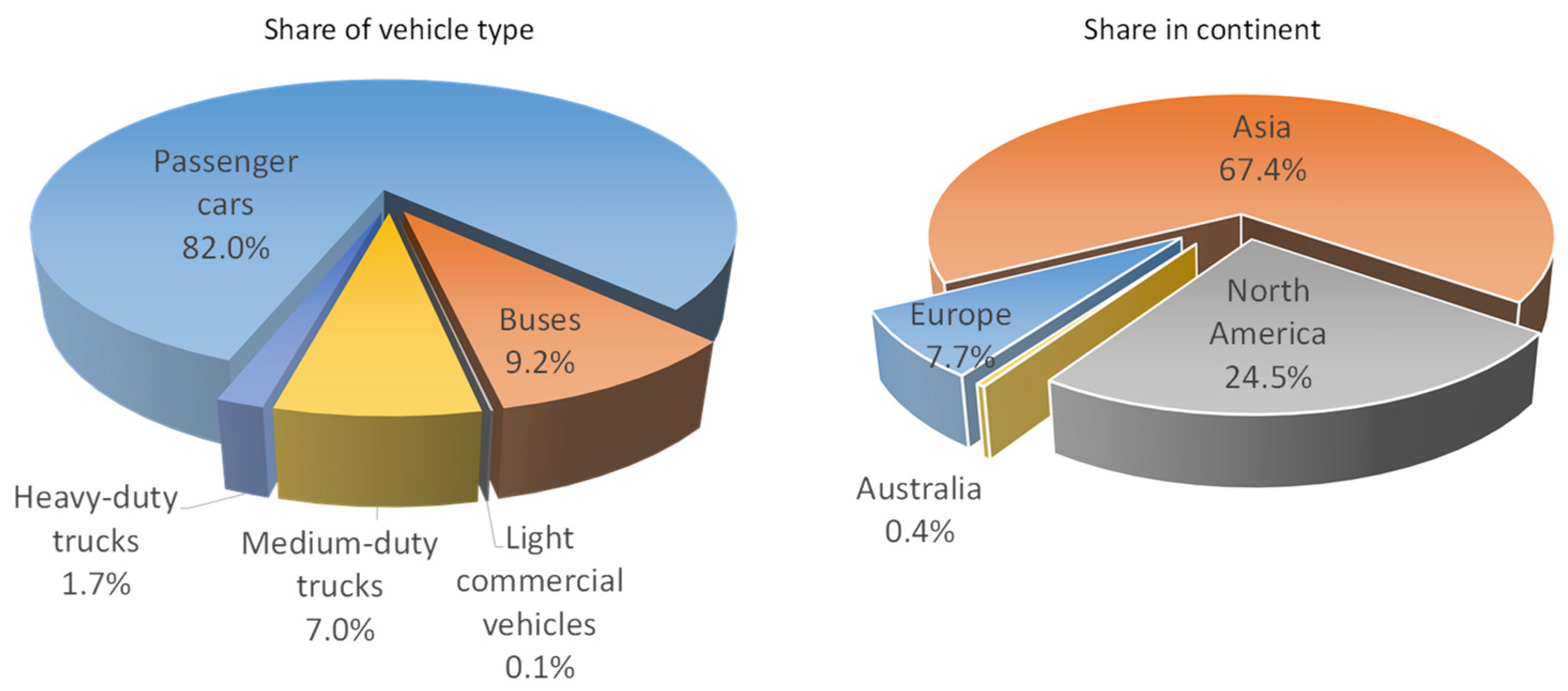 Share of vehicle type

Passenger cars 82.0%

Buses 9.2%

Heavy-duty trucks 1.7%

Medium-duty trucks 7.0%

Light commercial vehicles 0.1%

Share in continent

Asia 67.4%

Europe 7.7%

North America 24.5%

Australia 0.4%